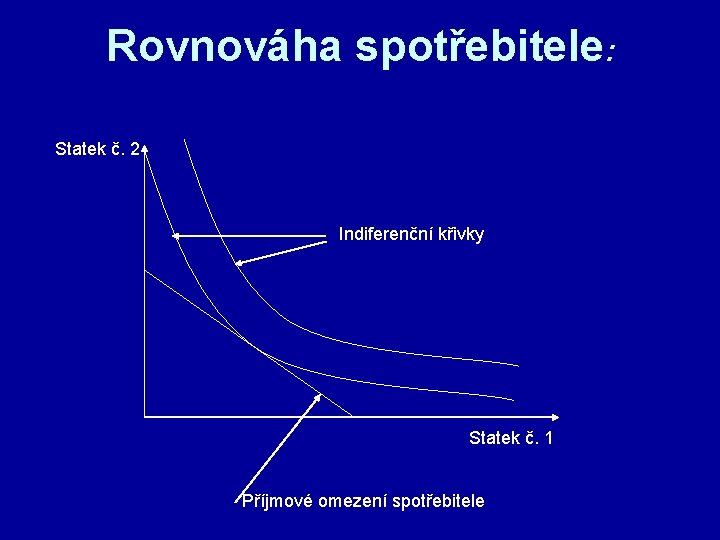 Rovnováha spotřebitele:

Statek č. 2

Indiferenční křivky

Statek č. 1

Příjmové omezení spotřebitele